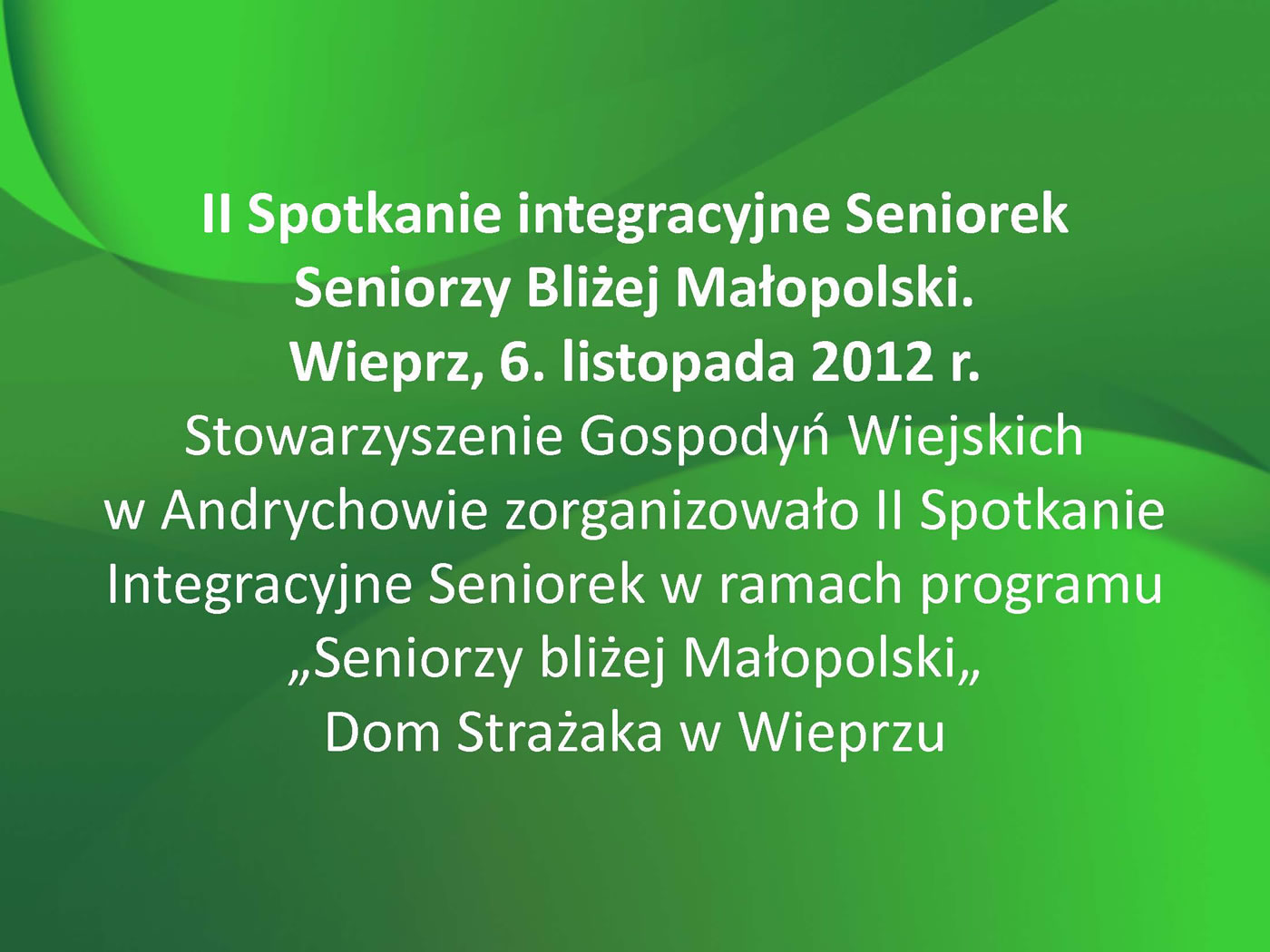 II Spotkanie integracyjne Seniorek
Seniorzy Bliżej Małopolski.
Wieprz, 6. listopada 2012 r.
Stowarzyszenie Gospodyń Wiejskich w Andrychowie zorganizowało II Spotkanie Integracyjne Seniorek w ramach programu „Seniorzy bliżej Małopolski„
Dom Strażaka w Wieprzu